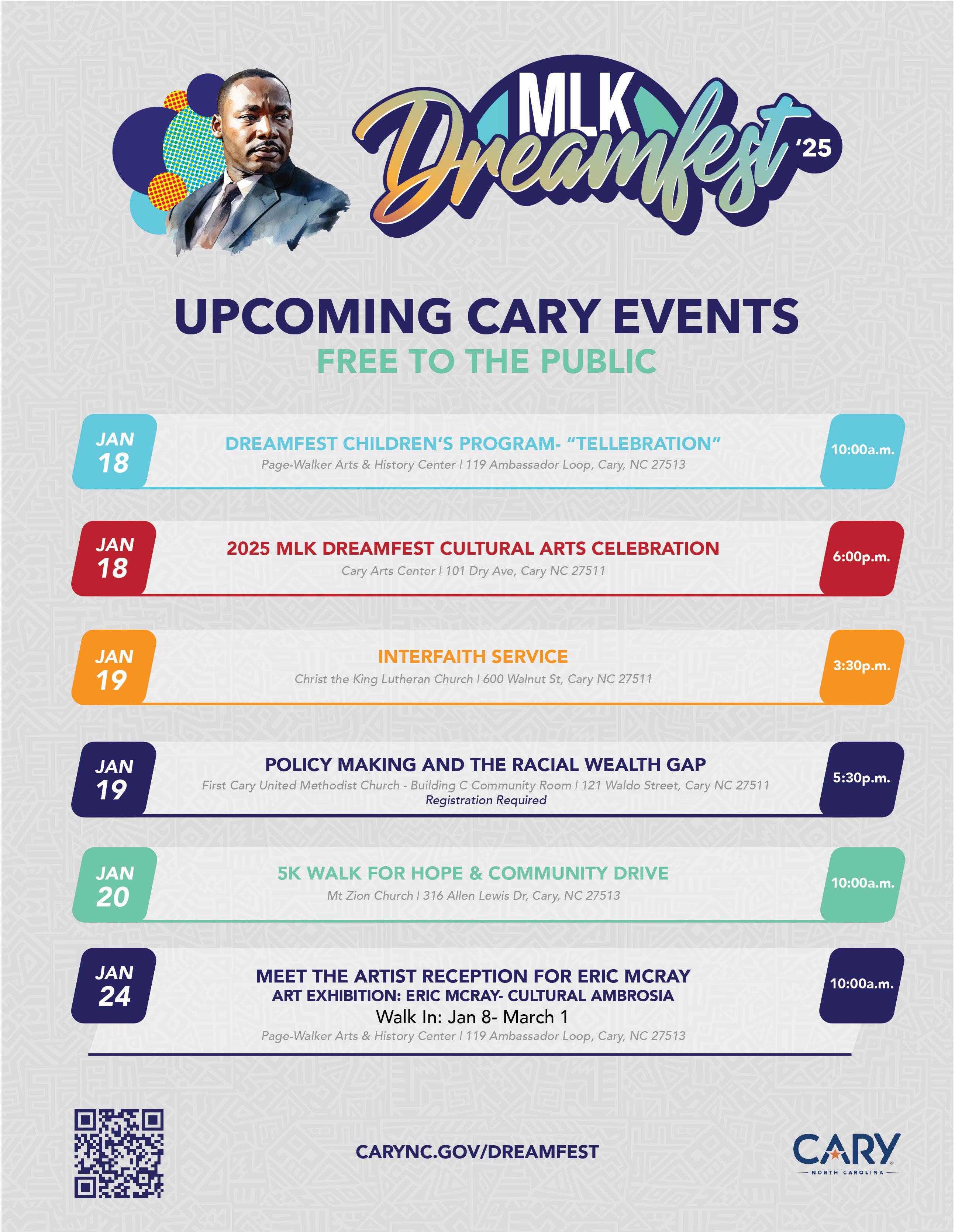 MLK Dreamfest '25

UPCOMING CARY EVENTS
FREE TO THE PUBLIC

JAN 18
DREAMFEST CHILDREN'S PROGRAM- "TELLEBRATION"
Page-Walker Arts & History Center | 119 Ambassador Loop, Cary, NC 27513
10:00a.m.

JAN 18
2025 MLK DREAMFEST CULTURAL ARTS CELEBRATION
Cary Arts Center | 101 Dry Ave, Cary NC 27511
6:00p.m.

JAN 19
INTERFAITH SERVICE
Christ the King Lutheran Church | 600 Walnut St, Cary NC 27511
3:30p.m.

JAN 19
POLICY MAKING AND THE RACIAL WEALTH GAP
First Cary United Methodist Church - Building C Community Room | 121 Waldo Street, Cary NC 27511
Registration Required
5:30p.m.

JAN 20
5K WALK FOR HOPE & COMMUNITY DRIVE
Mt Zion Church | 316 Allen Lewis Dr, Cary, NC 27513
10:00a.m.

JAN 24
MEET THE ARTIST RECEPTION FOR ERIC MCRAY
ART EXHIBITION: ERIC MCRAY- CULTURAL AMBROSIA
Walk In: Jan 8- March 1
Page-Walker Arts & History Center | 119 Ambassador Loop, Cary, NC 27513
10:00a.m.

CARYNC.GOV/DREAMFEST

CARY
NORTH CAROLINA